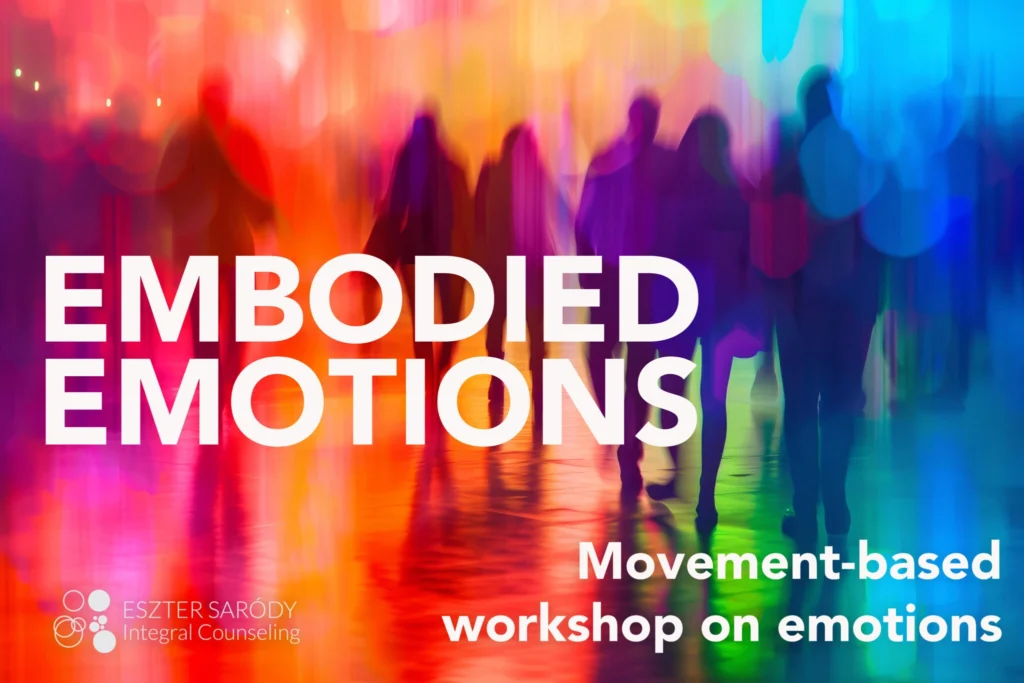 EMBODIED EMOTIONS

Movement-based workshop on emotions

ESZTER SARÓDY
Integral Counseling